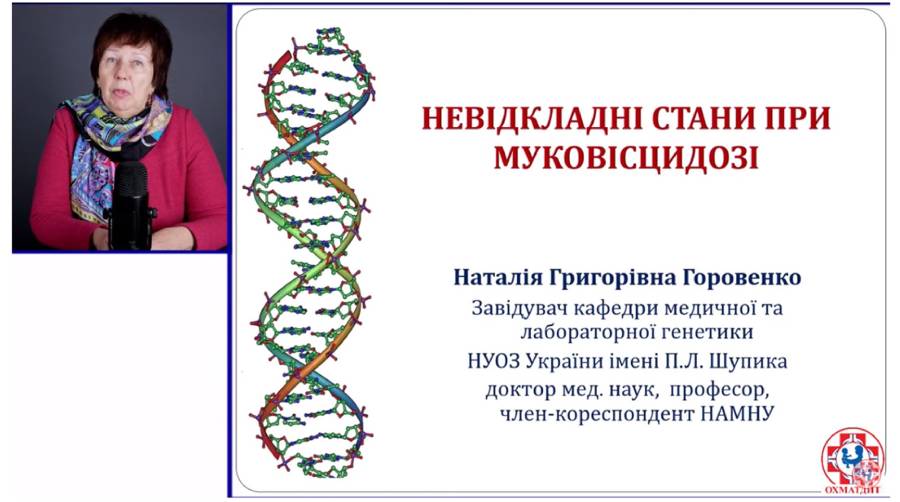 НЕВІДКЛАДНІ СТАНИ ПРИ МУКОВІСЦИДОЗІ

Наталія Григорівна Горовенко

Завідувач кафедри медичної та лабораторної генетики

НУОЗ України імені П.Л. Шупика

доктор мед. наук, професор, член-кореспондент НАМНУ

ОХМАТДИТ